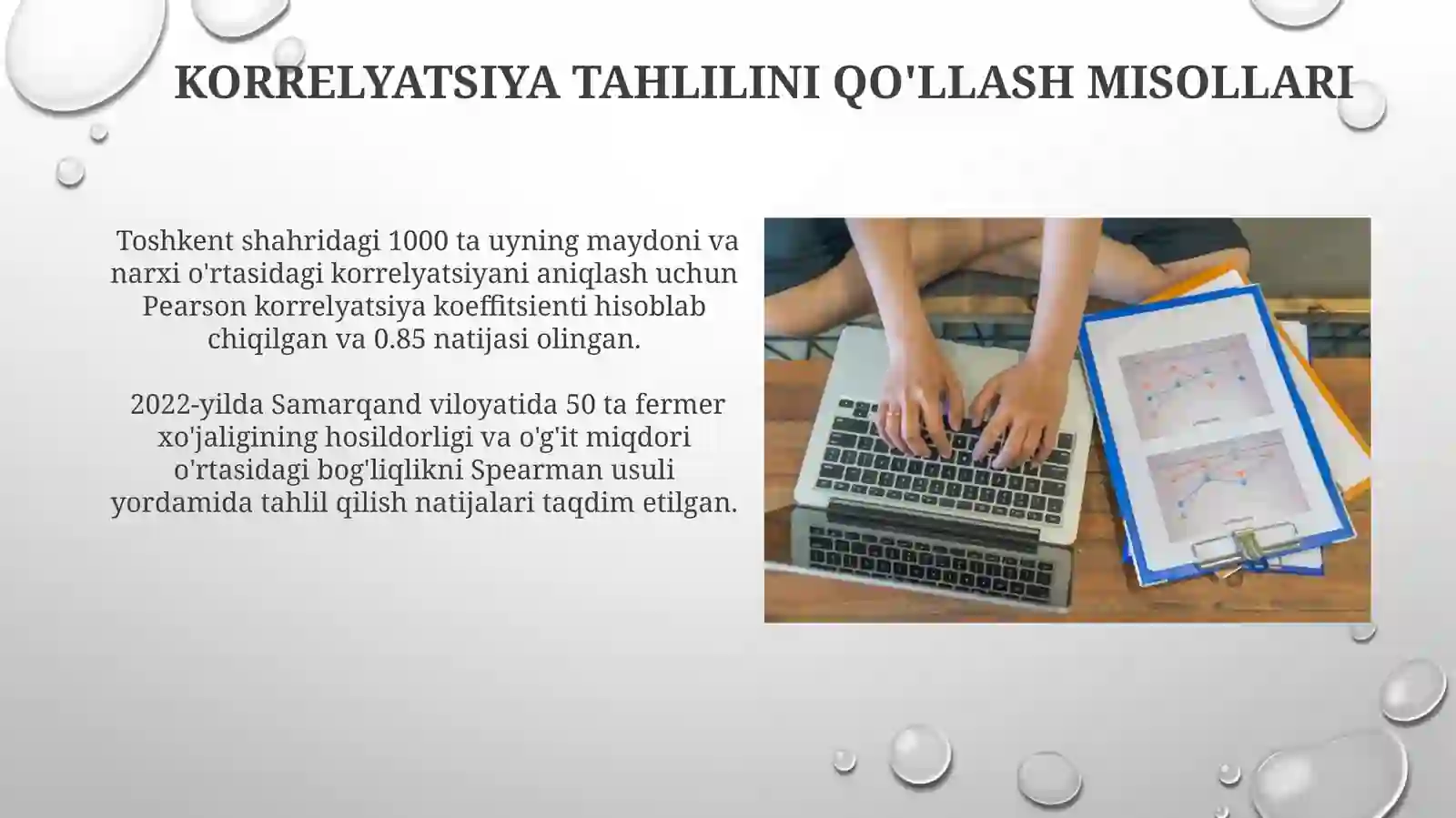 KORRELYATSIYA TAHLILINI QO'LLASH MISOLLARI

Toshkent shahridagi 1000 ta uyning maydoni va narxi o'rtasidagi korrelyatsiyani aniqlash uchun Pearson korrelyatsiya koeffitsienti hisoblab chiqilgan va 0.85 natijasi olingan.

2022-yilda Samarqand viloyatida 50 ta fermer xo'jaligining hosildorligi va o'g'it miqdori o'rtasidagi bog'liqlikni Spearman usuli yordamida tahlil qilish natijalari taqdim etilgan.